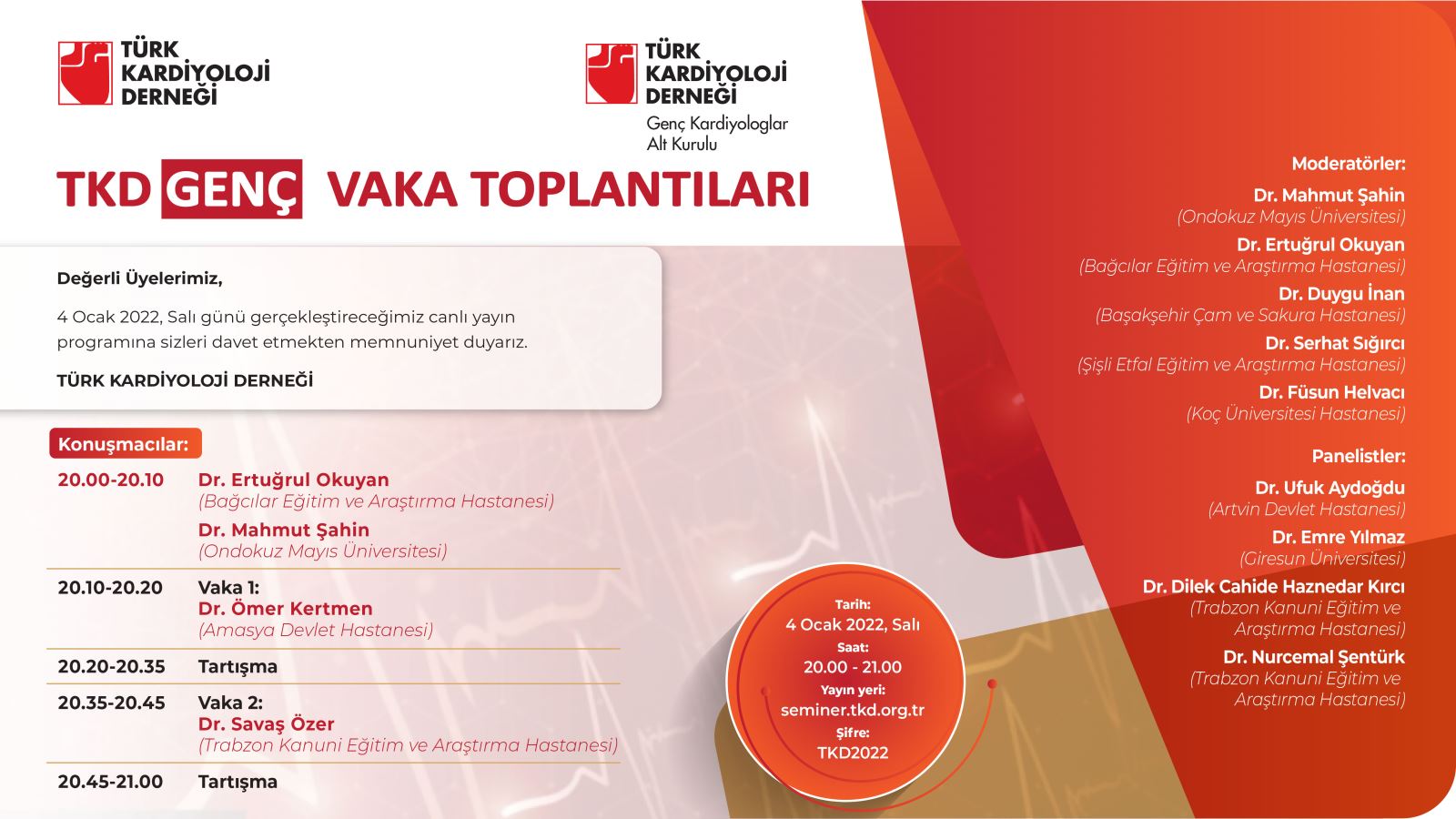 TÜRK KARDİYOLOJİ DERNEĞİ

TÜRK KARDİYOLOJİ DERNEĞİ
Genç Kardiyologlar Alt Kurulu

TKD GENÇ VAKA TOPLANTILARI

Değerli Üyelerimiz,

4 Ocak 2022, Salı günü gerçekleştireceğimiz canlı yayın programına sizleri davet etmekten memnuniyet duyarız.

TÜRK KARDİYOLOJİ DERNEĞİ

Konuşmacılar:

| | |
|---|---|
| 20.00-20.10 | Dr. Ertuğrul Okuyan (Bağcılar Eğitim ve Araştırma Hastanesi) Dr. Mahmut Şahin (Ondokuz Mayıs Üniversitesi) |
| 20.10-20.20 | Vaka 1: Dr. Ömer Kertmen (Amasya Devlet Hastanesi) |
| 20.20-20.35 | Tartışma |
| 20.35-20.45 | Vaka 2: Dr. Savaş Özer (Trabzon Kanuni Eğitim ve Araştırma Hastanesi) |
| 20.45-21.00 | Tartışma |

Tarih:
4 Ocak 2022, Salı
Saat:
20.00 - 21.00
Yayın yeri:
seminer.tkd.org.tr
Şifre:
TKD2022

Moderatörler:
Dr. Mahmut Şahin
(Ondokuz Mayıs Üniversitesi)
Dr. Ertuğrul Okuyan
(Bağcılar Eğitim ve Araştırma Hastanesi)
Dr. Duygu İnan
(Başakşehir Çam ve Sakura Hastanesi)
Dr. Serhat Sığırcı
(Şişli Etfal Eğitim ve Araştırma Hastanesi)
Dr. Füsun Helvacı
(Koç Üniversitesi Hastanesi)

Panelistler:
Dr. Ufuk Aydoğdu
(Artvin Devlet Hastanesi)
Dr. Emre Yılmaz
(Giresun Üniversitesi)
Dr. Dilek Cahide Haznedar Kırcı
(Trabzon Kanuni Eğitim ve Araştırma Hastanesi)
Dr. Nurcemal Şentürk
(Trabzon Kanuni Eğitim ve Araştırma Hastanesi)